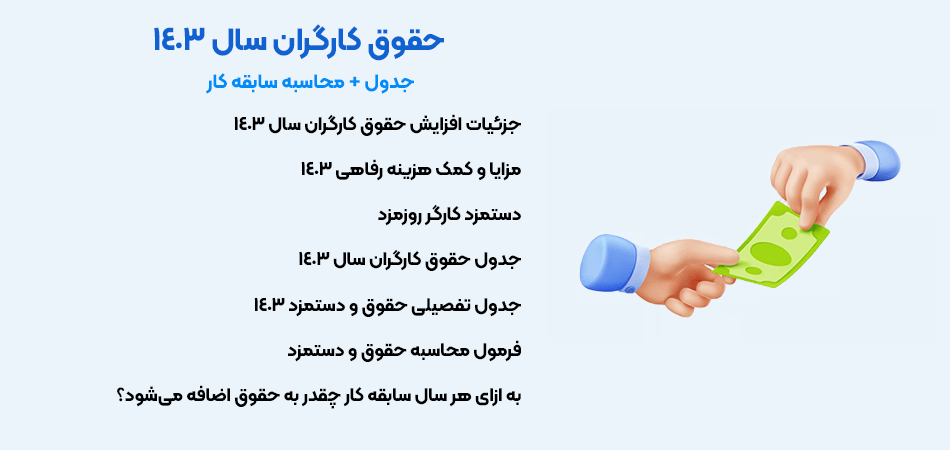 حقوق کارگران سال ۱۴۰۳

جدول + محاسبه سابقه کار

جزئیات افزایش حقوق کارگران سال ۱۴۰۳

مزایا و کمک هزینه رفاهی ۱۴۰۳

دستمزد کارگر روزمزد

جدول حقوق کارگران سال ۱۴۰۳

جدول تفصیلی حقوق و دستمزد ۱۴۰۳

فرمول محاسبه حقوق و دستمزد

به ازای هر سال سابقه کار چقدر به حقوق اضافه می‌شود؟